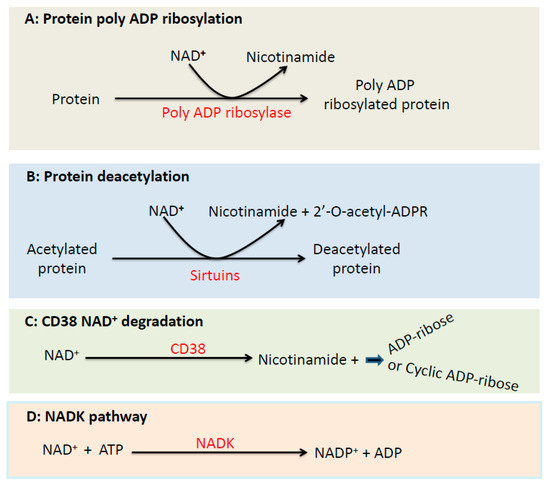 A: Protein poly ADP ribosylation

$NAD^+$

Nicotinamide

Protein

Poly ADP ribosylase

Poly ADP ribosylated protein

B: Protein deacetylation

$NAD^+$

Nicotinamide + 2'-O-acetyl-ADPR

Acetylated protein

Sirtuins

Deacetylated protein

C: CD38 $NAD^+$ degradation

$NAD^+$

CD38

Nicotinamide +

ADP-ribose

or Cyclic ADP-ribose

D: NADK pathway

$NAD^+$ + ATP

NADK

$NADP^+$ + ADP